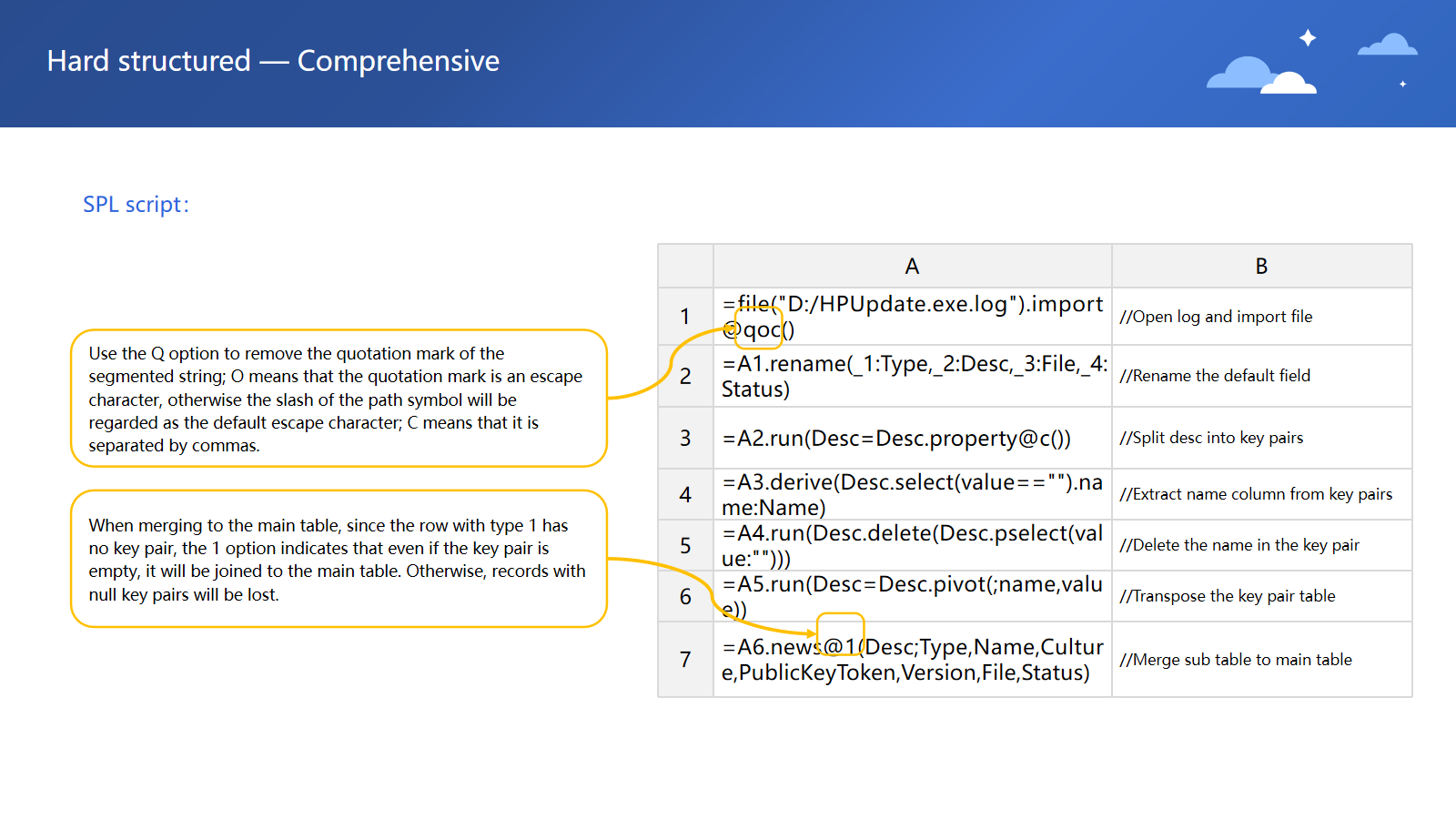 Hard structured — Comprehensive

SPL script:

Use the Q option to remove the quotation mark of the segmented string; O means that the quotation mark is an escape character, otherwise the slash of the path symbol will be regarded as the default escape character; C means that it is separated by commas.

When merging to the main table, since the row with type 1 has no key pair, the 1 option indicates that even if the key pair is empty, it will be joined to the main table. Otherwise, records with null key pairs will be lost.

| | A | B |
|---|---|---|
| 1 | =file("D:/HPUpdate.exe.log").import@qoc() | //Open log and import file |
| 2 | =A1.rename(_1:Type,_2:Desc,_3:File,_4:Status) | //Rename the default field |
| 3 | =A2.run(Desc=Desc.property@c()) | //Split desc into key pairs |
| 4 | =A3.derive(Desc.select(value=="").name:Name) | //Extract name column from key pairs |
| 5 | =A4.run(Desc.delete(Desc.pselect(value:""))) | //Delete the name in the key pair |
| 6 | =A5.run(Desc=Desc.pivot(;name,value)) | //Transpose the key pair table |
| 7 | =A6.news@1(Desc;Type,Name,Culture,PublicKeyToken,Version,File,Status) | //Merge sub table to main table |